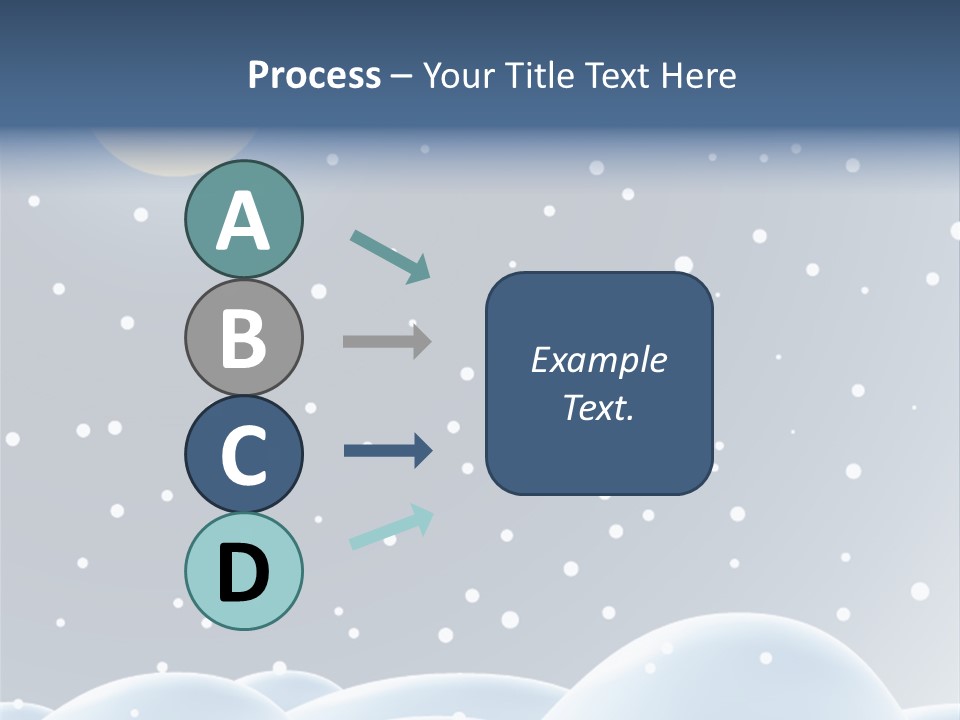 Process – Your Title Text Here

A

B

C

D

Example Text.